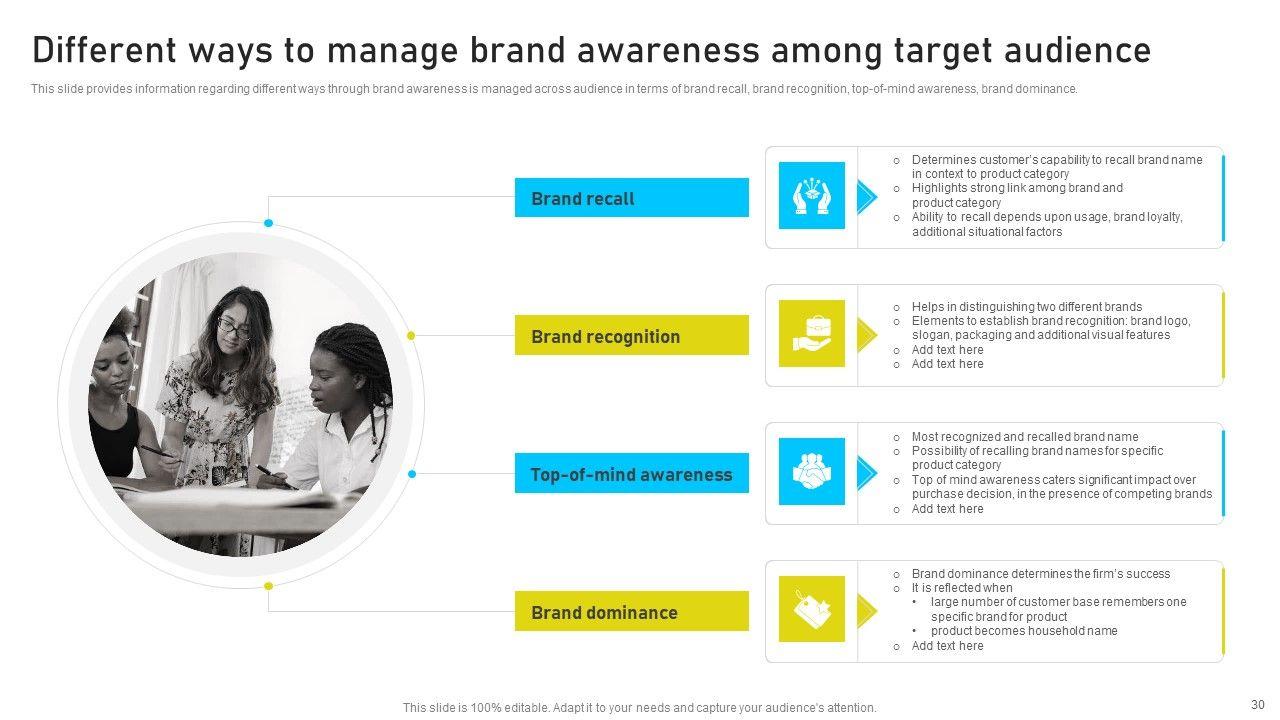 Different ways to manage brand awareness among target audience

This slide provides information regarding different ways through brand awareness is managed across audience in terms of brand recall, brand recognition, top-of-mind awareness, brand dominance.

Brand recall

o Determines customer's capability to recall brand name in context to product category
o Highlights strong link among brand and product category
o Ability to recall depends upon usage, brand loyalty, additional situational factors

Brand recognition

o Helps in distinguishing two different brands
o Elements to establish brand recognition: brand logo, slogan, packaging and additional visual features
o Add text here
o Add text here

Top-of-mind awareness

o Most recognized and recalled brand name
o Possibility of recalling brand names for specific product category
o Top of mind awareness caters significant impact over purchase decision, in the presence of competing brands
o Add text here

Brand dominance

o Brand dominance determines the firm's success
o It is reflected when
• large number of customer base remembers one specific brand for product
• product becomes household name
o Add text here

This slide is 100% editable. Adapt it to your needs and capture your audience's attention.

30